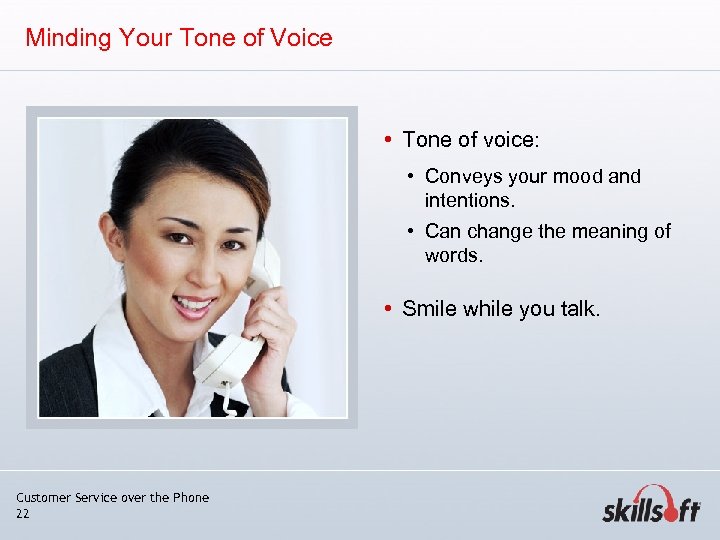 Minding Your Tone of Voice

• Tone of voice:
  • Conveys your mood and intentions.
  • Can change the meaning of words.
• Smile while you talk.

Customer Service over the Phone
22

skillsoft